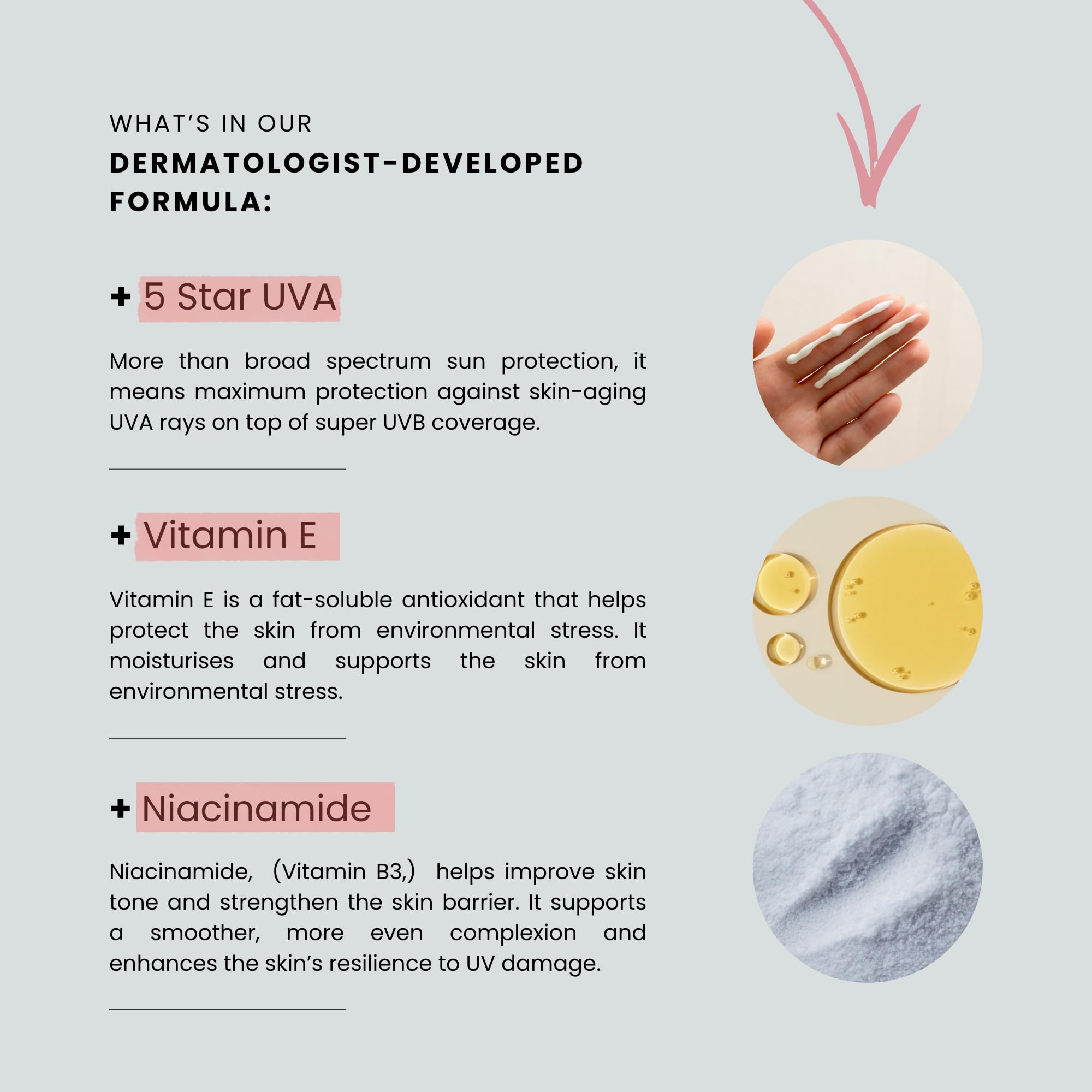 WHAT'S IN OUR
DERMATOLOGIST-DEVELOPED FORMULA:

+ 5 Star UVA

More than broad spectrum sun protection, it means maximum protection against skin-aging UVA rays on top of super UVB coverage.

+ Vitamin E

Vitamin E is a fat-soluble antioxidant that helps protect the skin from environmental stress. It moisturises and supports the skin from environmental stress.

+ Niacinamide

Niacinamide, (Vitamin B3,) helps improve skin tone and strengthen the skin barrier. It supports a smoother, more even complexion and enhances the skin's resilience to UV damage.